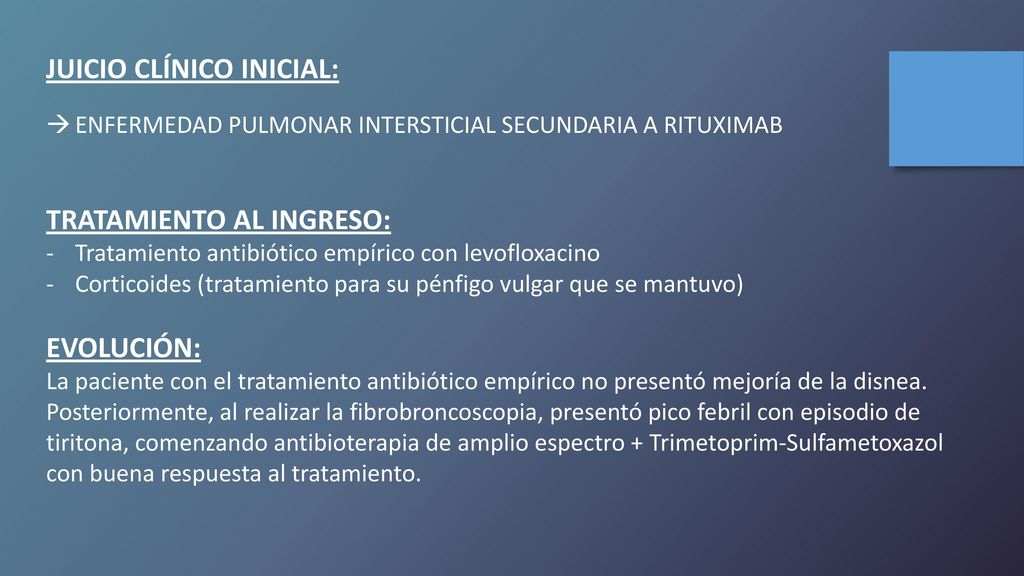 JUICIO CLÍNICO INICIAL:

→ ENFERMEDAD PULMONAR INTERSTICIAL SECUNDARIA A RITUXIMAB

TRATAMIENTO AL INGRESO:
- Tratamiento antibiótico empírico con levofloxacino
- Corticoides (tratamiento para su pénfigo vulgar que se mantuvo)

EVOLUCIÓN:
La paciente con el tratamiento antibiótico empírico no presentó mejoría de la disnea. Posteriormente, al realizar la fibrobroncoscopia, presentó pico febril con episodio de tiritona, comenzando antibioterapia de amplio espectro + Trimetoprim-Sulfametoxazol con buena respuesta al tratamiento.